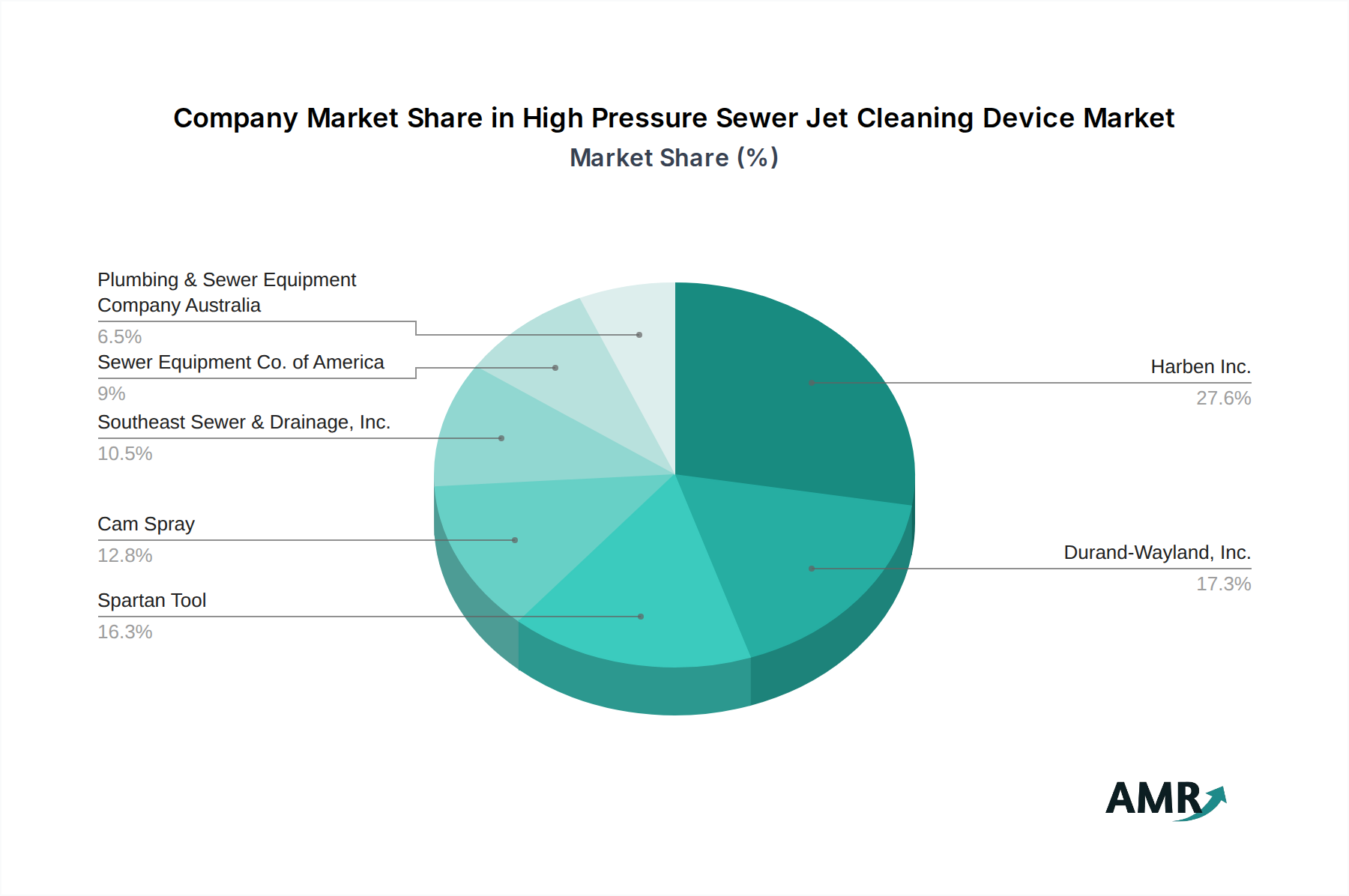 Company Market Share in High Pressure Sewer Jet Cleaning Device Market
Market Share (%)

Plumbing & Sewer Equipment Company Australia
6.5%

Sewer Equipment Co. of America
9%

Southeast Sewer & Drainage, Inc.
10.5%

Cam Spray
12.8%

Spartan Tool
16.3%

Harben Inc.
27.6%

Durand-Wayland, Inc.
17.3%

AMR